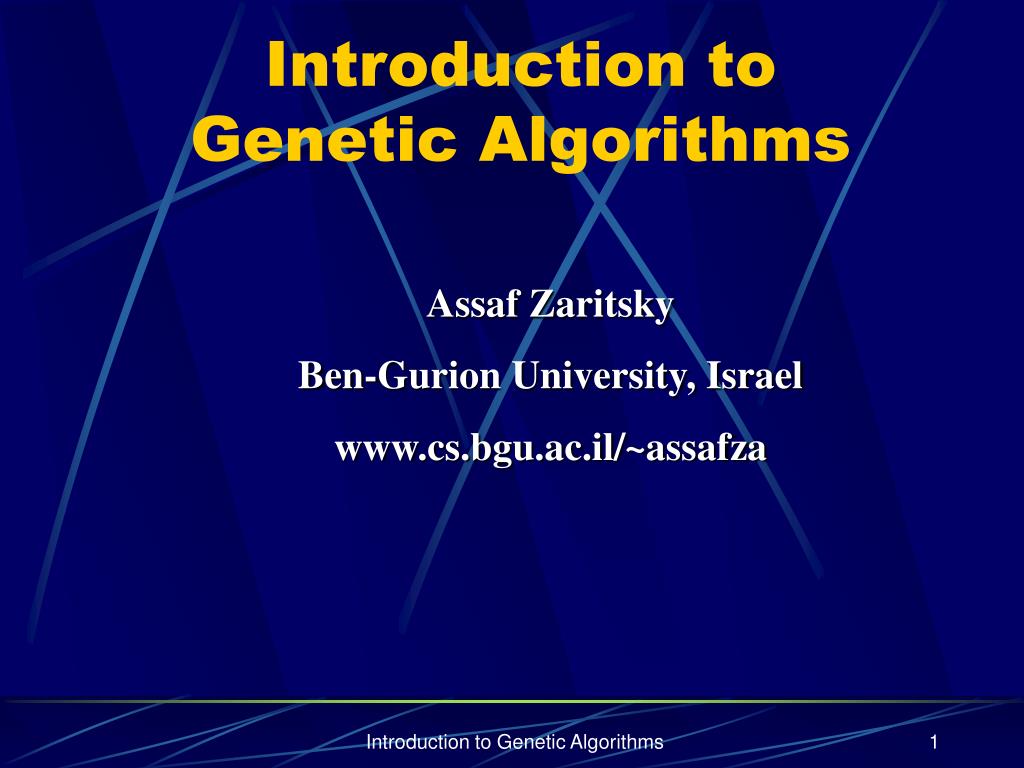 Introduction to Genetic Algorithms

Assaf Zaritsky

Ben-Gurion University, Israel

www.cs.bgu.ac.il/~assafza

Introduction to Genetic Algorithms

1